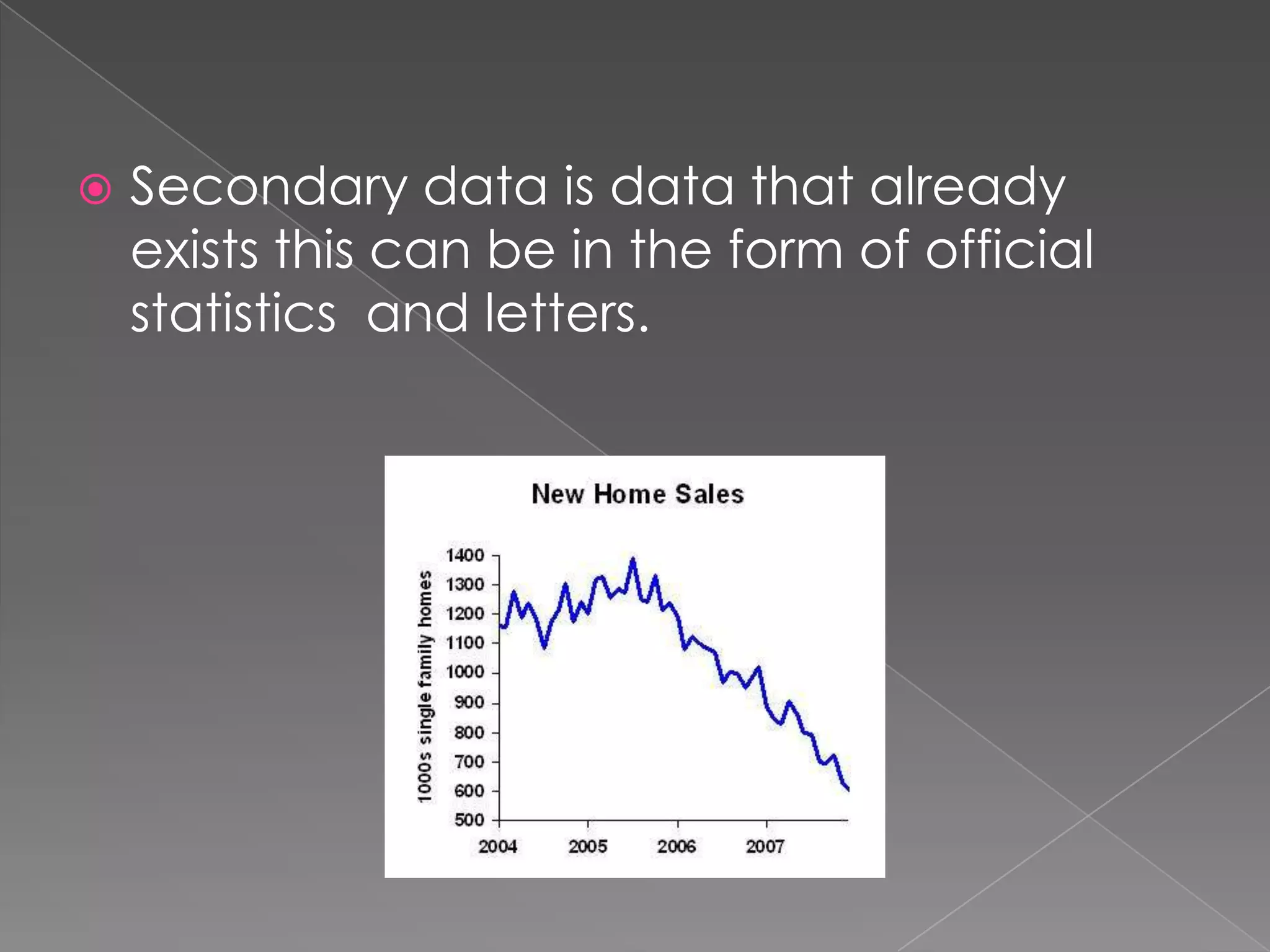 Secondary data is data that already exists this can be in the form of official statistics  and letters.

New Home Sales

1000s single family homes

1400
1300
1200
1100
1000
900
800
700
600
500

2004
2005
2006
2007